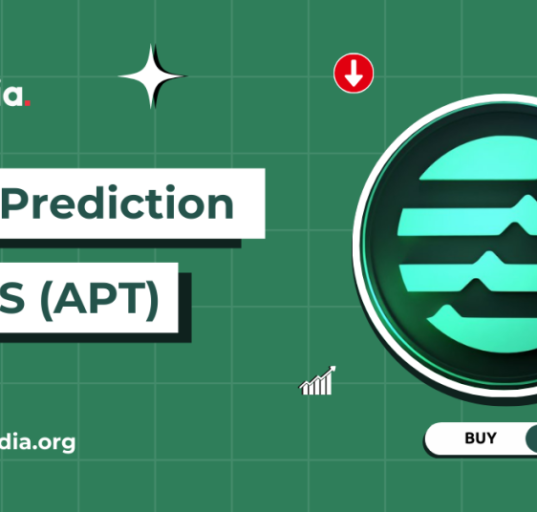 ia.

Prediction

S (APT)

dia.org

BUY